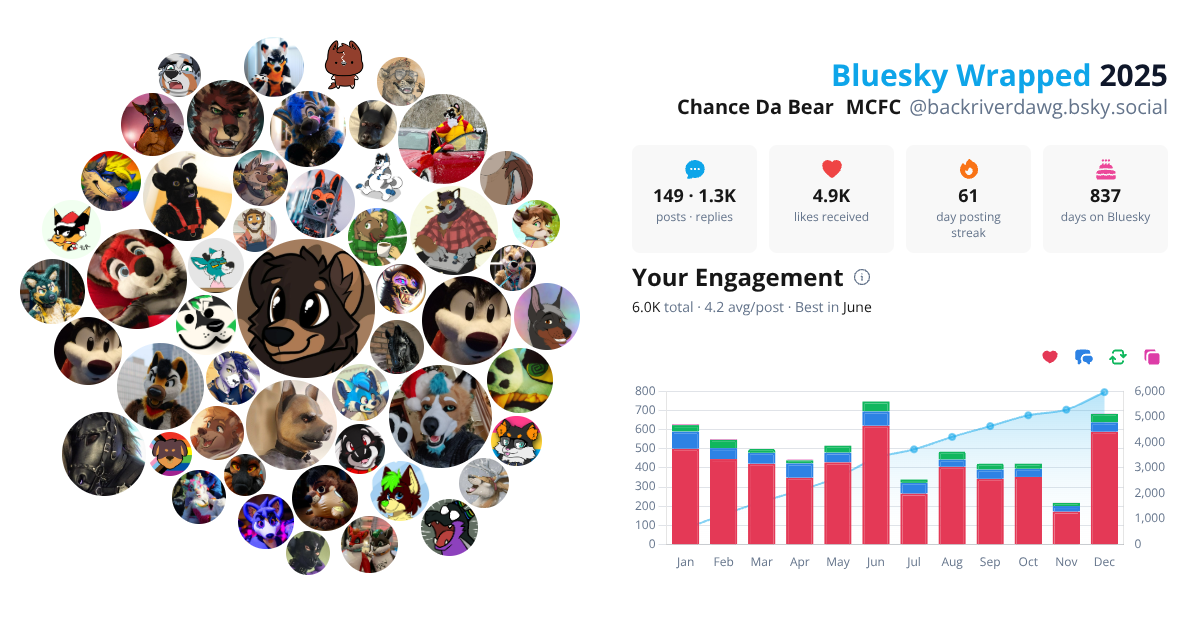 Bluesky Wrapped 2025

Chance Da Bear MCFC @backriverdawg.bsky.social

149 · 1.3K
posts · replies

4.9K
likes received

61
day posting streak

837
days on Bluesky

Your Engagement

6.0K total · 4.2 avg/post · Best in June

800
700
600
500
400
300
200
100
0

6,000
5,000
4,000
3,000
2,000
1,000
0

Jan Feb Mar Apr May Jun Jul Aug Sep Oct Nov Dec